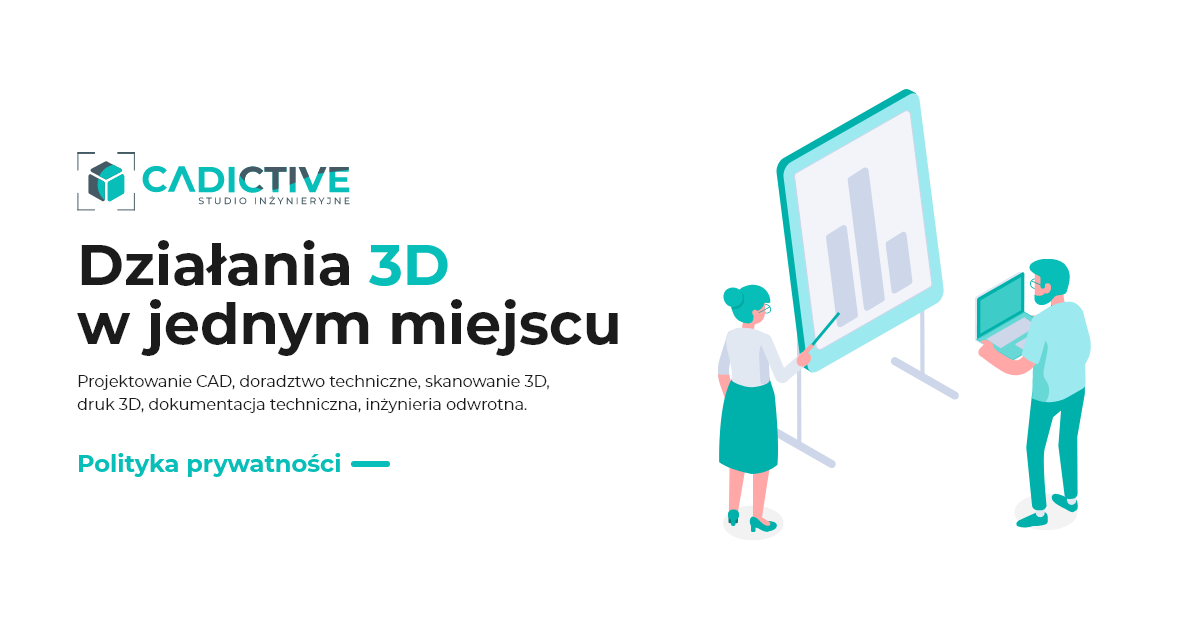 CADICTIVE
STUDIO INŻYNIERYJNE

Działania 3D w jednym miejscu

Projektowanie CAD, doradztwo techniczne, skanowanie 3D, druk 3D, dokumentacja techniczna, inżynieria odwrotna.

Polityka prywatności